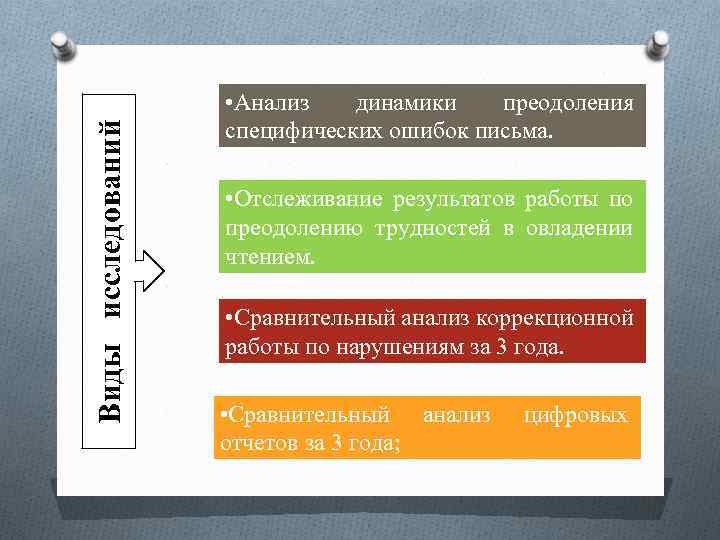 Виды исследований

•Анализ динамики преодоления специфических ошибок письма.

•Отслеживание результатов работы по преодолению трудностей в овладении чтением.

•Сравнительный анализ коррекционной работы по нарушениям за 3 года.

•Сравнительный анализ цифровых отчетов за 3 года;